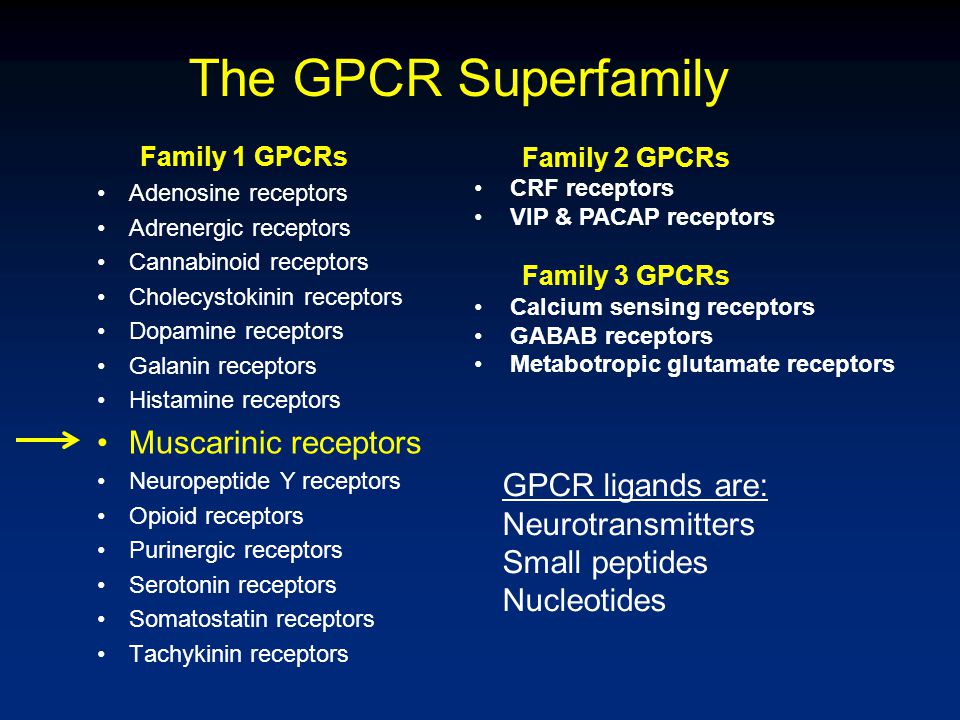 The GPCR Superfamily

Family 1 GPCRs
• Adenosine receptors
• Adrenergic receptors
• Cannabinoid receptors
• Cholecystokinin receptors
• Dopamine receptors
• Galanin receptors
• Histamine receptors
• Muscarinic receptors
• Neuropeptide Y receptors
• Opioid receptors
• Purinergic receptors
• Serotonin receptors
• Somatostatin receptors
• Tachykinin receptors

Family 2 GPCRs
• CRF receptors
• VIP & PACAP receptors

Family 3 GPCRs
• Calcium sensing receptors
• GABAB receptors
• Metabotropic glutamate receptors

GPCR ligands are:
Neurotransmitters
Small peptides
Nucleotides